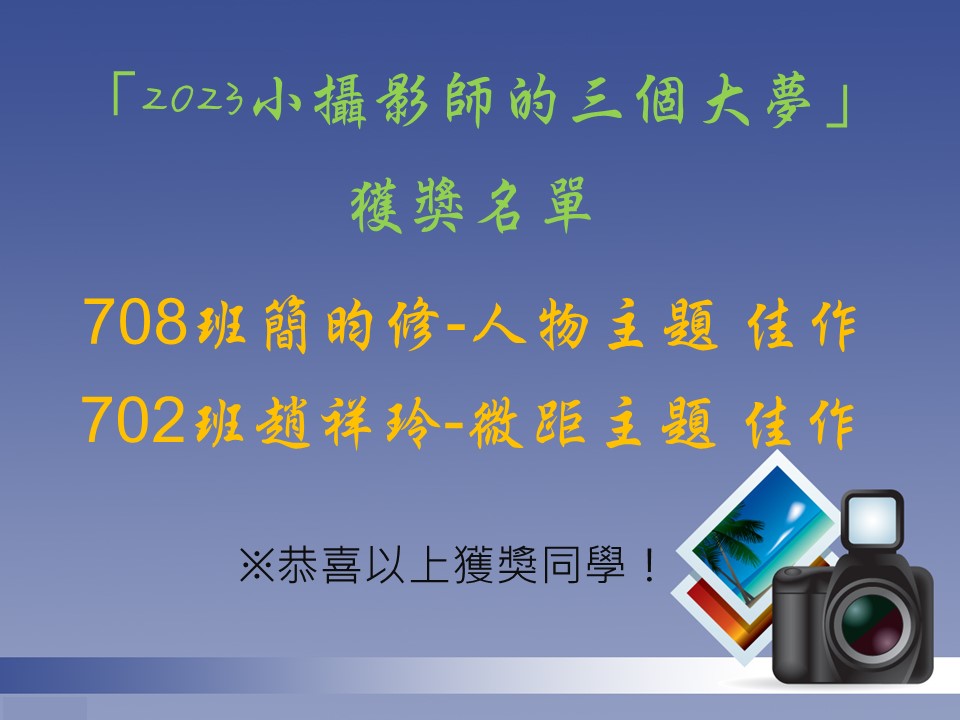 「2023小攝影師的三個大夢」

獲獎名單

708班簡昀修-人物主題 佳作

702班趙祥玲-微距主題 佳作

※恭喜以上獲獎同學！